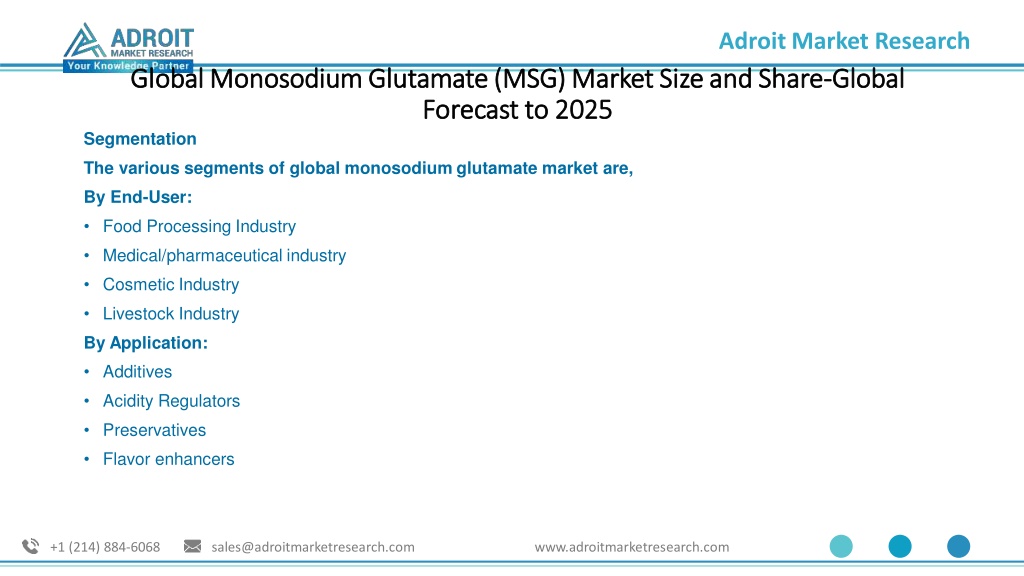 ADROIT MARKET RESEARCH
Your Knowledge Partner

Adroit Market Research

Global Monosodium Glutamate (MSG) Market Size and Share-Global Forecast to 2025

Segmentation

The various segments of global monosodium glutamate market are,

By End-User:

• Food Processing Industry
• Medical/pharmaceutical industry
• Cosmetic Industry
• Livestock Industry

By Application:

• Additives
• Acidity Regulators
• Preservatives
• Flavor enhancers

+1 (214) 884-6068 sales@adroitmarketresearch.com www.adroitmarketresearch.com